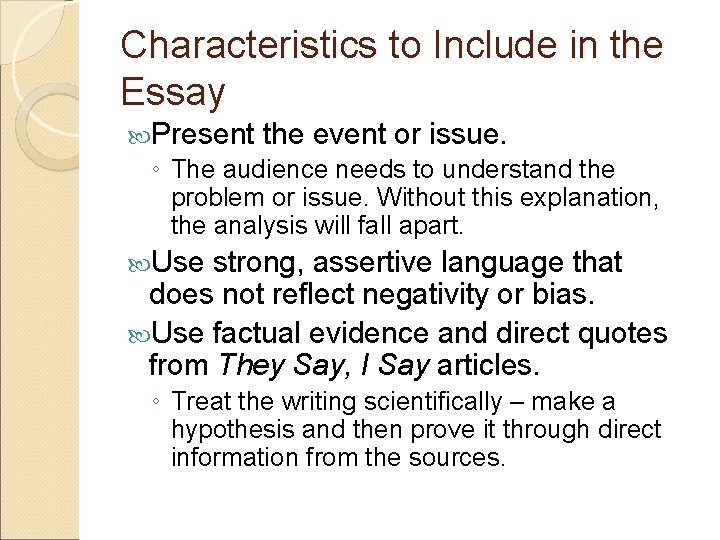 Characteristics to Include in the Essay

Present the event or issue.

◦ The audience needs to understand the problem or issue. Without this explanation, the analysis will fall apart.

Use strong, assertive language that does not reflect negativity or bias.

Use factual evidence and direct quotes from They Say, I Say articles.

◦ Treat the writing scientifically – make a hypothesis and then prove it through direct information from the sources.